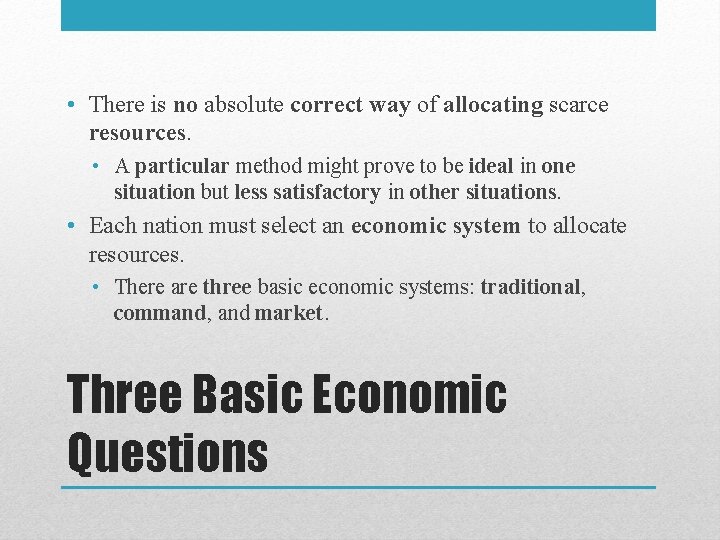 • There is no absolute correct way of allocating scarce resources.
  • A particular method might prove to be ideal in one situation but less satisfactory in other situations.
• Each nation must select an economic system to allocate resources.
  • There are three basic economic systems: traditional, command, and market.

Three Basic Economic Questions